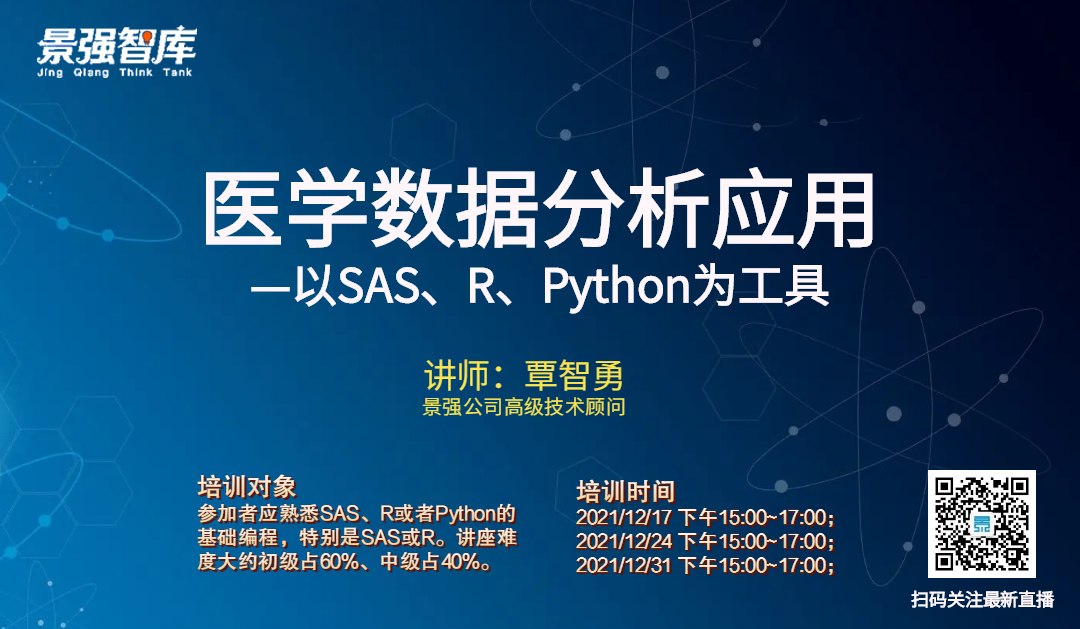 景强智库
Jing Qiang Think Tank

医学数据分析应用
—以SAS、R、Python为工具

讲师：覃智勇
景强公司高级技术顾问

培训对象
参加者应熟悉SAS、R或者Python的基础编程，特别是SAS或R。讲座难度大约初级占60%、中级占40%。

培训时间
2021/12/17 下午15:00~17:00；
2021/12/24 下午15:00~17:00；
2021/12/31 下午15:00~17:00；

扫码关注最新直播